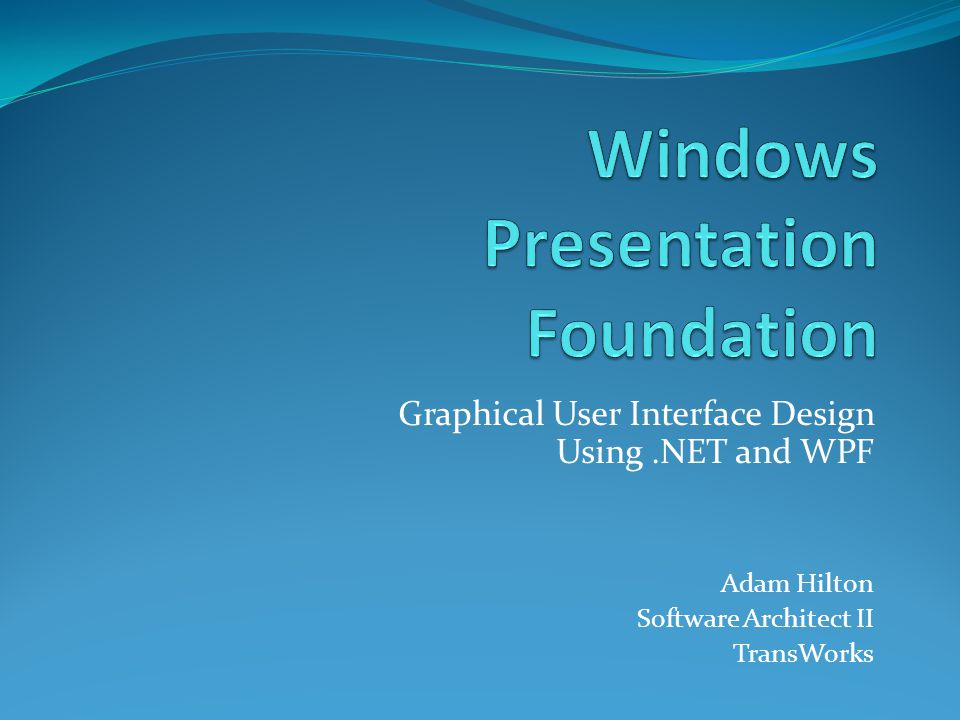 Windows Presentation Foundation

Graphical User Interface Design Using .NET and WPF

Adam Hilton
Software Architect II
TransWorks